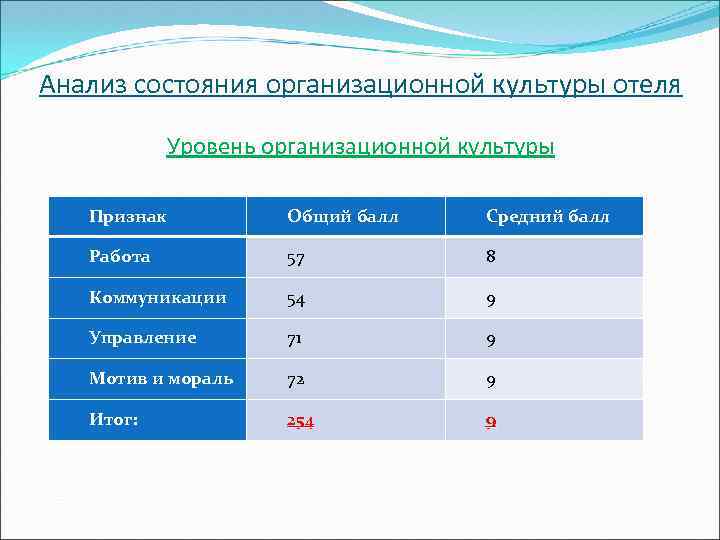 Анализ состояния организационной культуры отеля

Уровень организационной культуры

| Признак | Общий балл | Средний балл |
|---|---|---|
| Работа | 57 | 8 |
| Коммуникации | 54 | 9 |
| Управление | 71 | 9 |
| Мотив и мораль | 72 | 9 |
| Итог: | 254 | 9 |